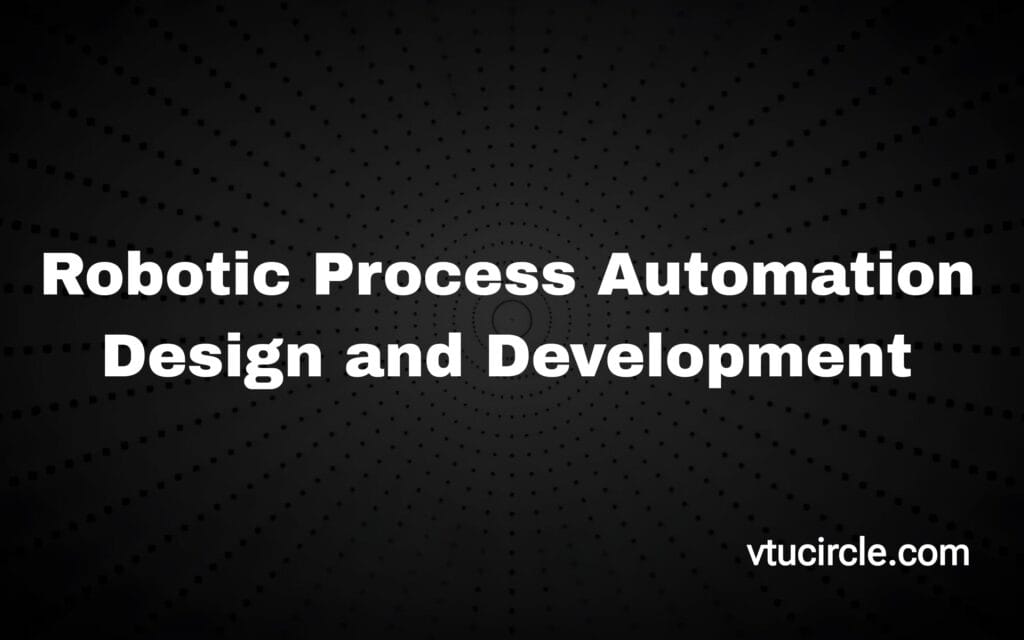 Robotic Process Automation Design and Development

vtucircle.com